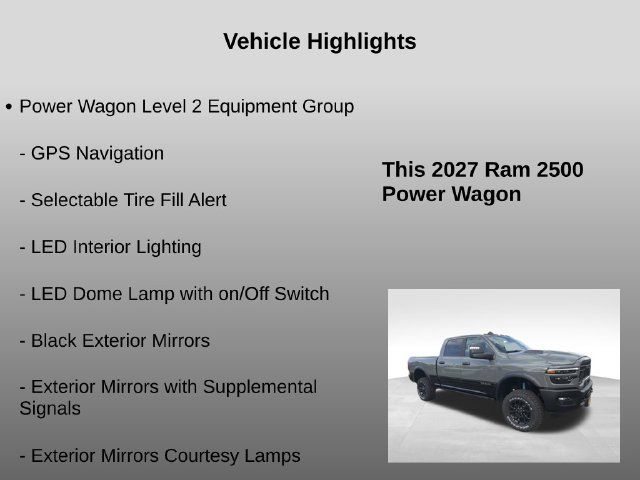 Vehicle Highlights

• Power Wagon Level 2 Equipment Group

- GPS Navigation

- Selectable Tire Fill Alert

- LED Interior Lighting

- LED Dome Lamp with on/Off Switch

- Black Exterior Mirrors

- Exterior Mirrors with Supplemental Signals

- Exterior Mirrors Courtesy Lamps

This 2027 Ram 2500 Power Wagon